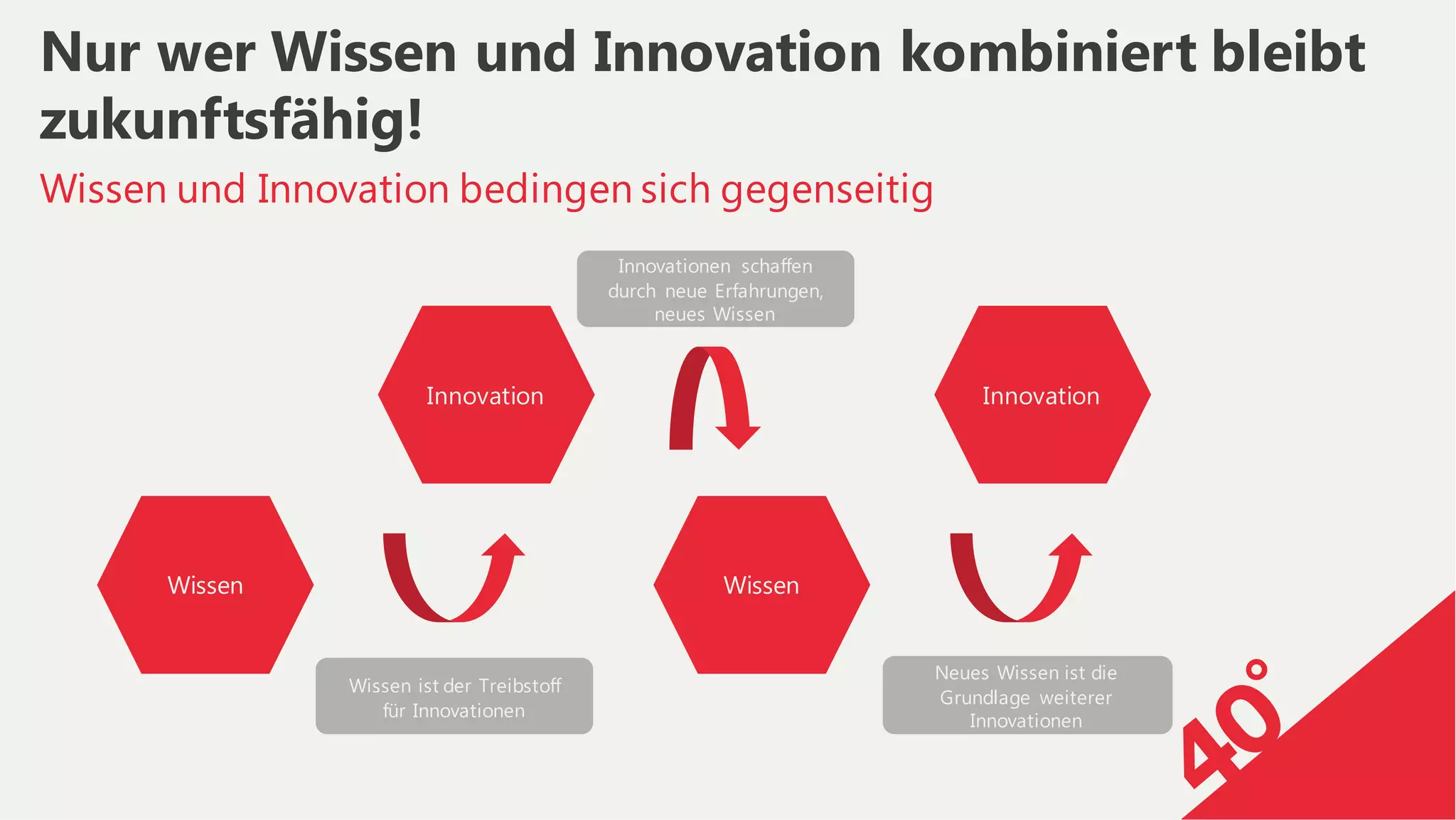 Nur wer Wissen und Innovation kombiniert bleibt zukunftsfähig!

Wissen und Innovation bedingen sich gegenseitig

Innovationen schaffen durch neue Erfahrungen, neues Wissen

Innovation

Innovation

Wissen

Wissen

Wissen ist der Treibstoff für Innovationen

Neues Wissen ist die Grundlage weiterer Innovationen

40°